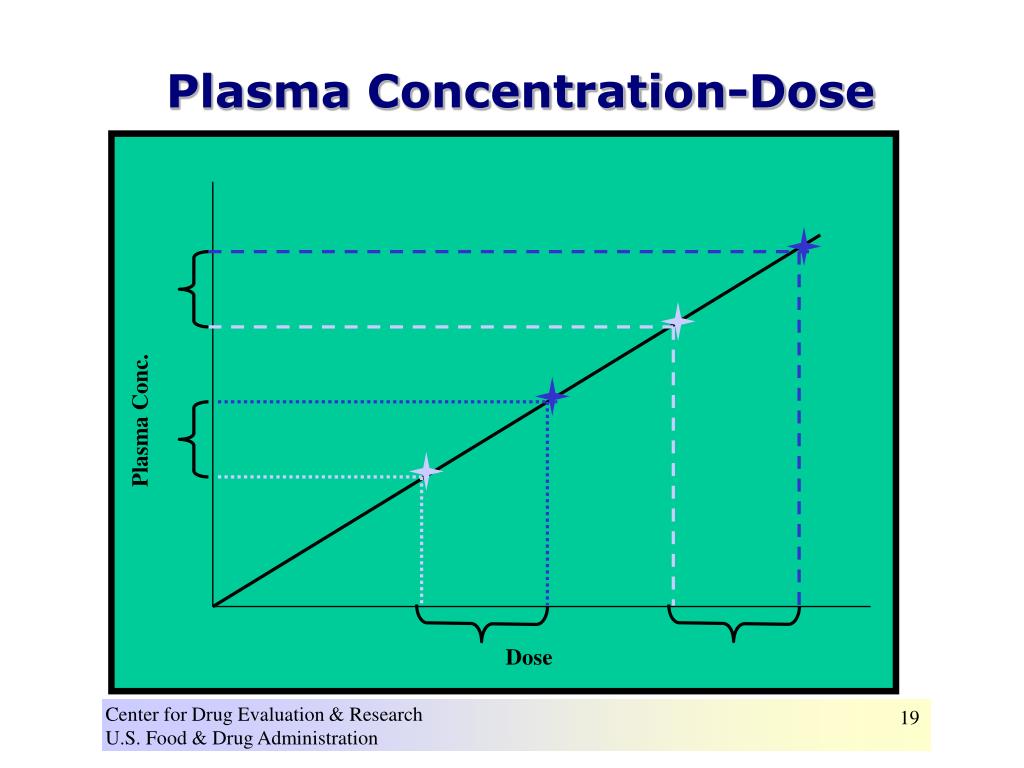 Plasma Concentration-Dose

Plasma Conc.

Dose

Center for Drug Evaluation & Research
U.S. Food & Drug Administration

19